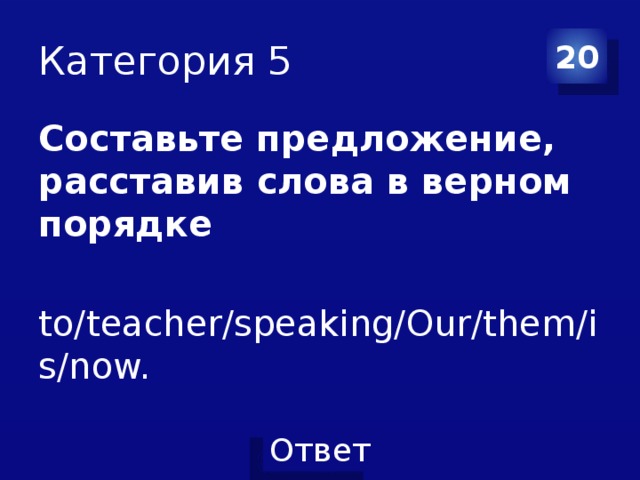 Категория 5

20

Составьте предложение, расставив слова в верном порядке

to/teacher/speaking/Our/them/is/now.

Ответ